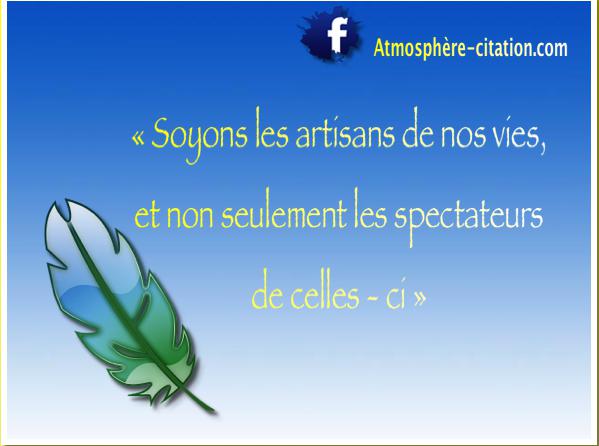 f Atmosphère-citation.com

« Soyons les artisans de nos vies, et non seulement les spectateurs de celles - ci »